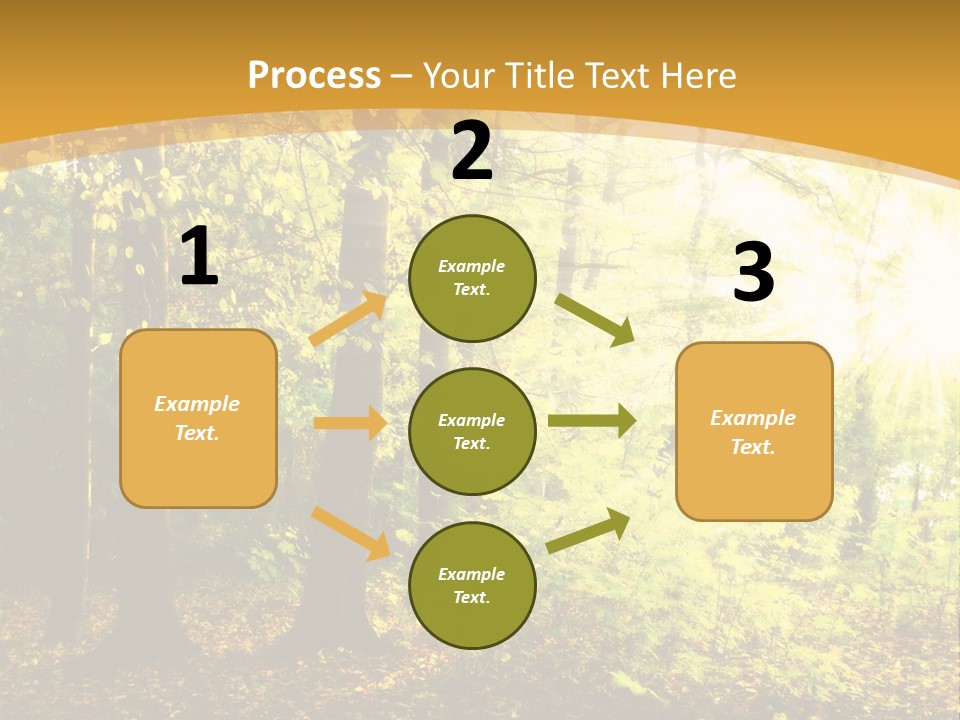 Process – Your Title Text Here

1

Example Text.

2

Example Text.

Example Text.

Example Text.

3

Example Text.